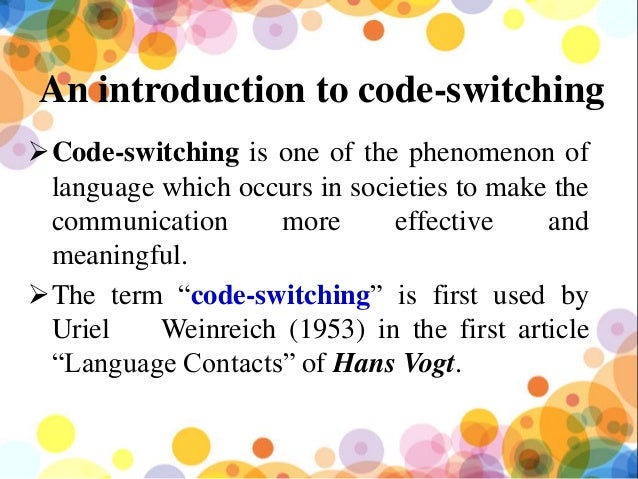 An introduction to code-switching

➢ Code-switching is one of the phenomenon of language which occurs in societies to make the communication more effective and meaningful.

➢ The term “code-switching” is first used by Uriel Weinreich (1953) in the first article “Language Contacts” of Hans Vogt.